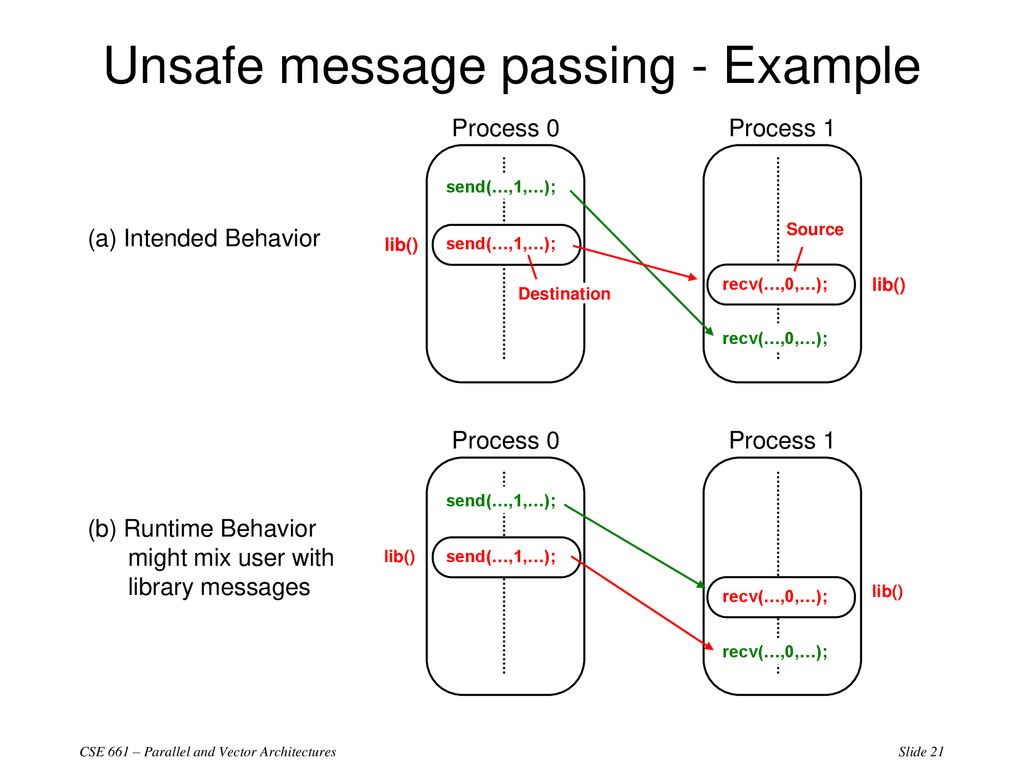 Unsafe message passing - Example

(a) Intended Behavior

Process 0

send(…,1,…);

lib()

send(…,1,…);

Destination

Process 1

Source

recv(…,0,…);

lib()

recv(…,0,…);

(b) Runtime Behavior might mix user with library messages

Process 0

send(…,1,…);

lib()

send(…,1,…);

Process 1

recv(…,0,…);

lib()

recv(…,0,…);

CSE 661 – Parallel and Vector Architectures

Slide 21